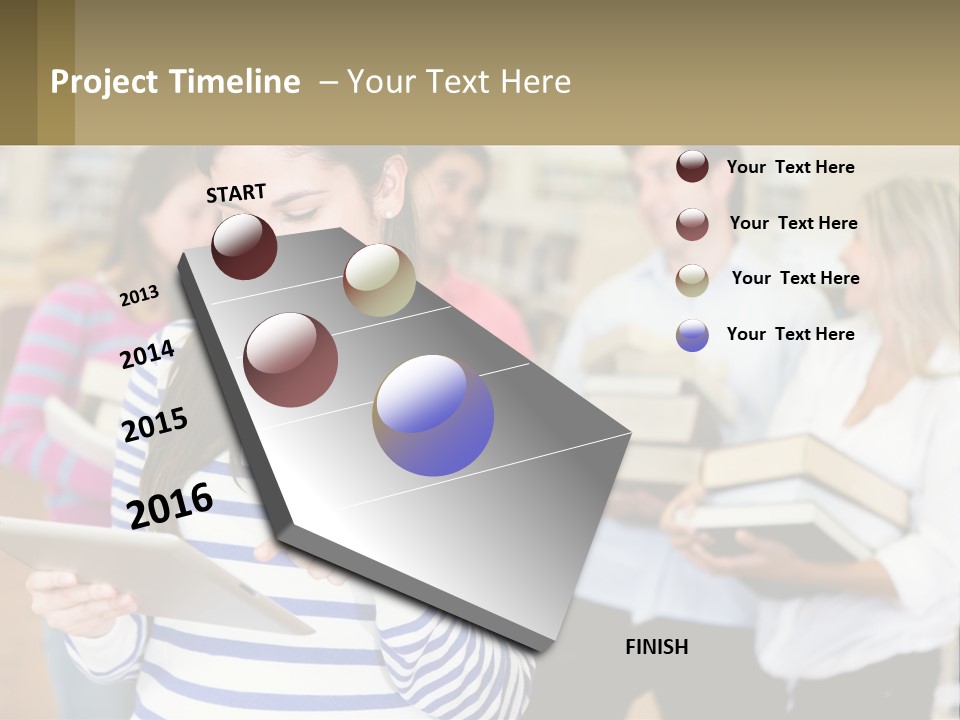 Project Timeline – Your Text Here

START

2013

2014

2015

2016

FINISH

Your Text Here

Your Text Here

Your Text Here

Your Text Here